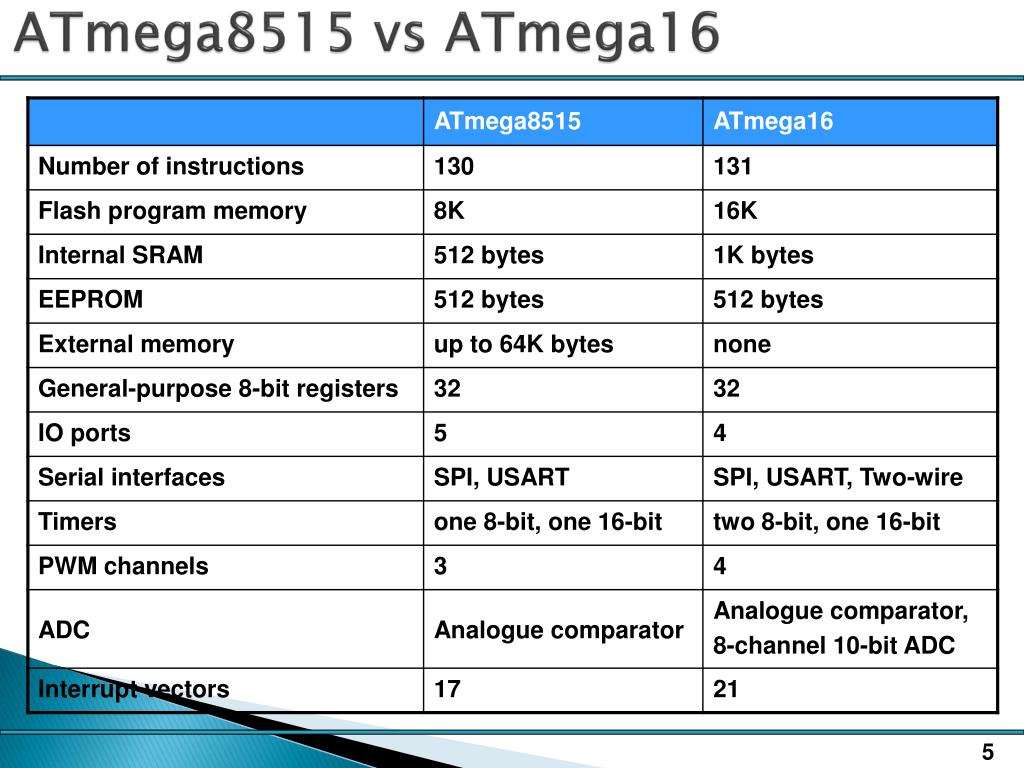 ATmega8515 vs ATmega16

| | ATmega8515 | ATmega16 |
|---|---|---|
| Number of instructions | 130 | 131 |
| Flash program memory | 8K | 16K |
| Internal SRAM | 512 bytes | 1K bytes |
| EEPROM | 512 bytes | 512 bytes |
| External memory | up to 64K bytes | none |
| General-purpose 8-bit registers | 32 | 32 |
| IO ports | 5 | 4 |
| Serial interfaces | SPI, USART | SPI, USART, Two-wire |
| Timers | one 8-bit, one 16-bit | two 8-bit, one 16-bit |
| PWM channels | 3 | 4 |
| ADC | Analogue comparator | Analogue comparator, 8-channel 10-bit ADC |
| Interrupt vectors | 17 | 21 |

5